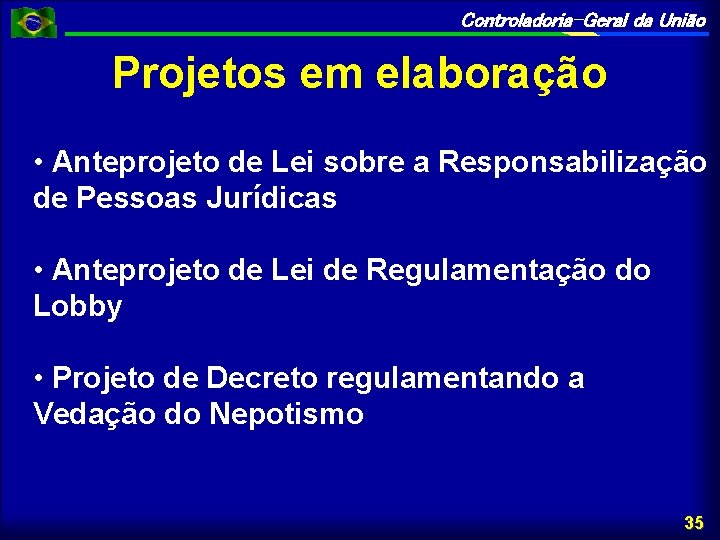 Controladoria-Geral da União

Projetos em elaboração

• Anteprojeto de Lei sobre a Responsabilização de Pessoas Jurídicas

• Anteprojeto de Lei de Regulamentação do Lobby

• Projeto de Decreto regulamentando a Vedação do Nepotismo

35